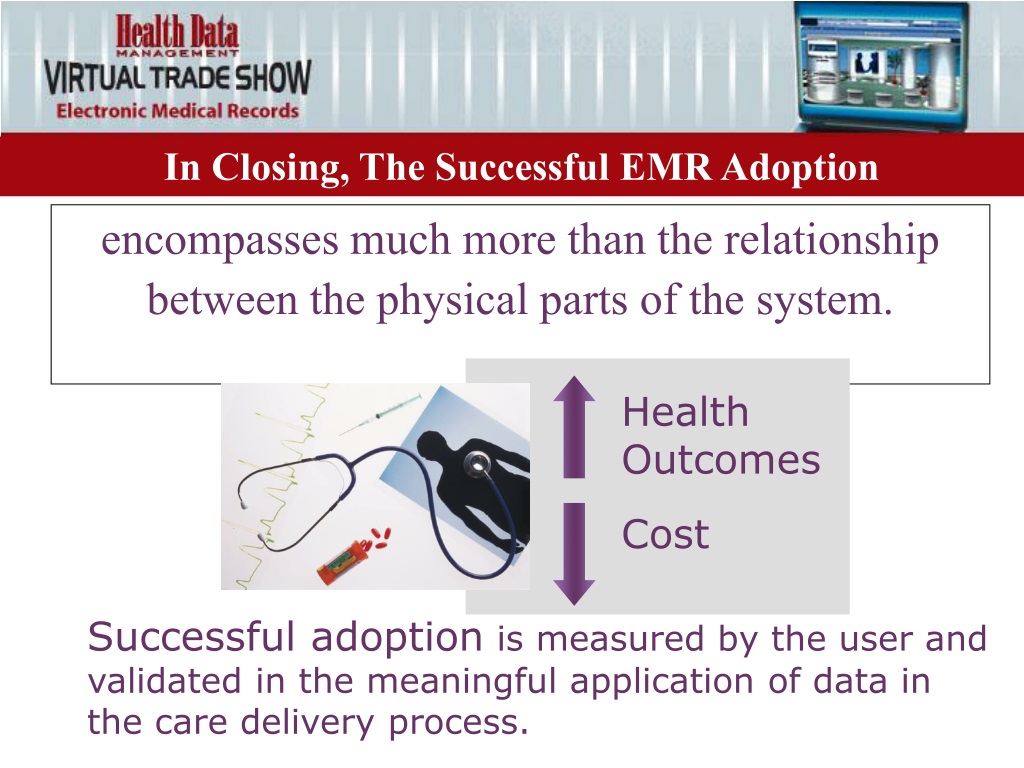 Health Data MANAGEMENT
VIRTUAL TRADE SHOW
Electronic Medical Records

In Closing, The Successful EMR Adoption

encompasses much more than the relationship between the physical parts of the system.

Health Outcomes

Cost

Successful adoption is measured by the user and validated in the meaningful application of data in the care delivery process.